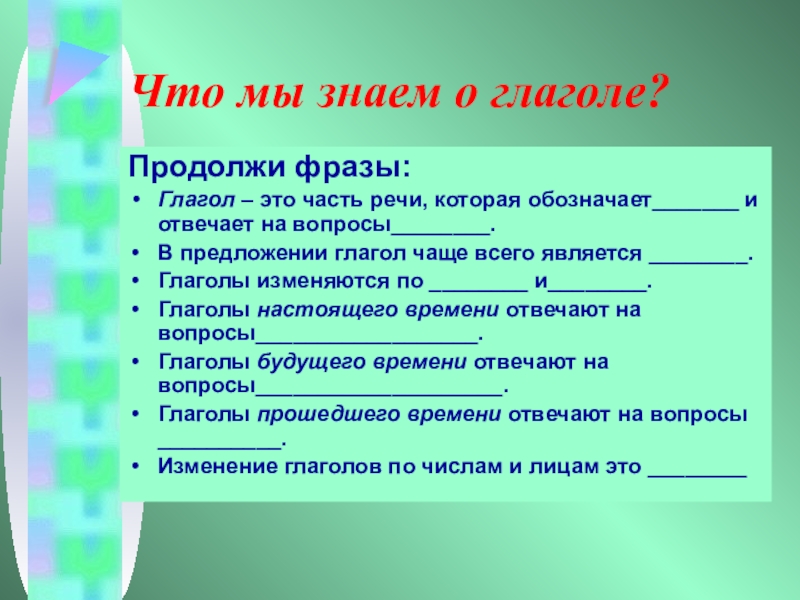 Что мы знаем о глаголе?

Продолжи фразы:

• Глагол – это часть речи, которая обозначает________ и отвечает на вопросы_________.
• В предложении глагол чаще всего является _________.
• Глаголы изменяются по _________ и_________.
• Глаголы настоящего времени отвечают на вопросы____________________.
• Глаголы будущего времени отвечают на вопросы______________________.
• Глаголы прошедшего времени отвечают на вопросы ___________.
• Изменение глаголов по числам и лицам это _________